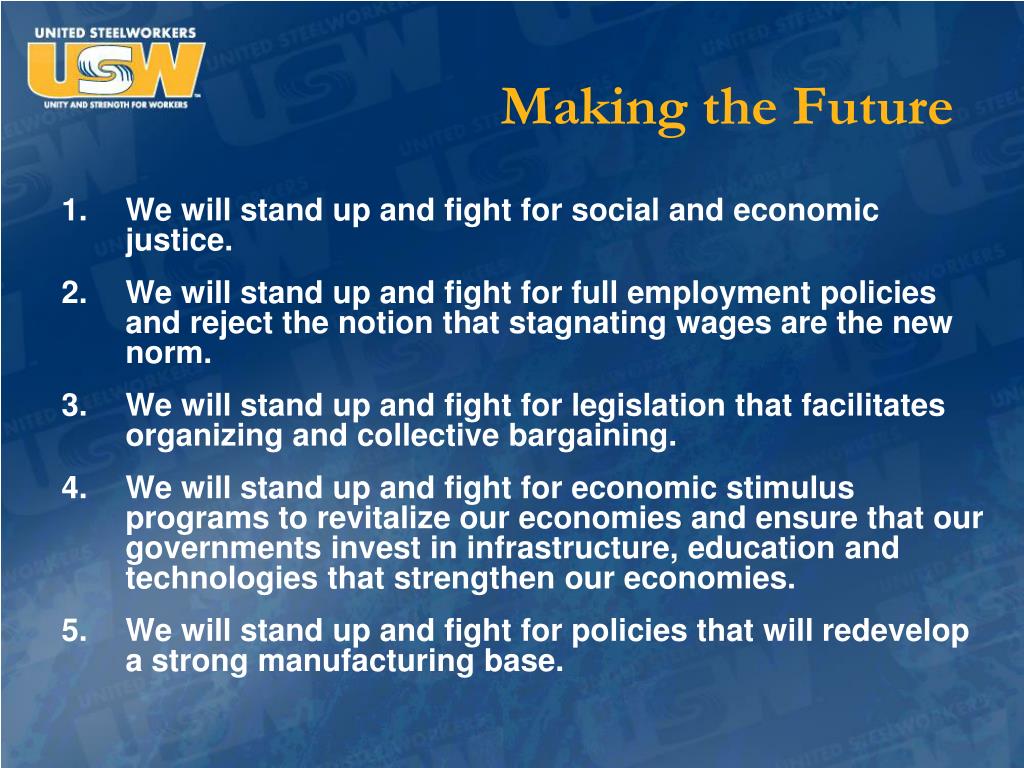 UNITED STEELWORKERS
USW
UNITY AND STRENGTH FOR WORKERS

Making the Future

1. We will stand up and fight for social and economic justice.

2. We will stand up and fight for full employment policies and reject the notion that stagnating wages are the new norm.

3. We will stand up and fight for legislation that facilitates organizing and collective bargaining.

4. We will stand up and fight for economic stimulus programs to revitalize our economies and ensure that our governments invest in infrastructure, education and technologies that strengthen our economies.

5. We will stand up and fight for policies that will redevelop a strong manufacturing base.